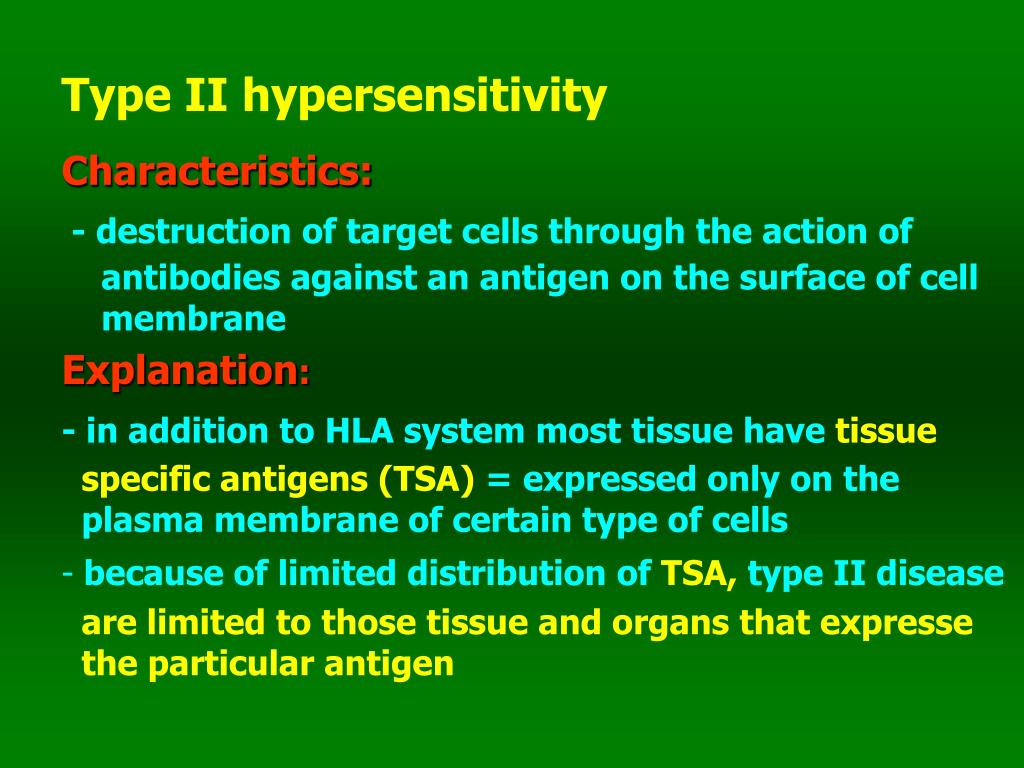 Type II hypersensitivity

Characteristics:

- destruction of target cells through the action of antibodies against an antigen on the surface of cell membrane

Explanation:

- in addition to HLA system most tissue have tissue specific antigens (TSA) = expressed only on the plasma membrane of certain type of cells

- because of limited distribution of TSA, type II disease are limited to those tissue and organs that expresse the particular antigen